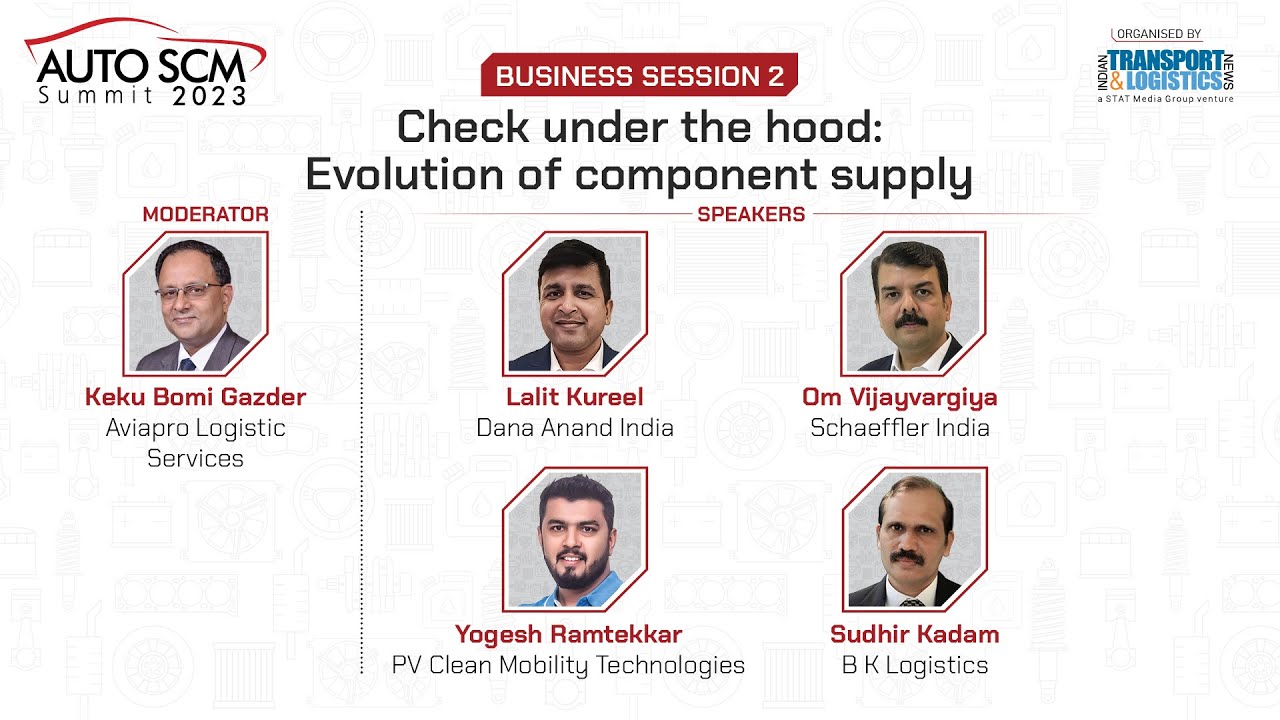 AUTO SCM
Summit 2023

ORGANISED BY
INDIAN TRANSPORT & LOGISTICS NEWS
a STAT Media Group venture

BUSINESS SESSION 2

Check under the hood: Evolution of component supply

MODERATOR

Keku Bomi Gazder
Aviapro Logistic Services

SPEAKERS

Lalit Kureel
Dana Anand India

Om Vijayvargiya
Schaeffler India

Yogesh Ramtekkar
PV Clean Mobility Technologies

Sudhir Kadam
B K Logistics